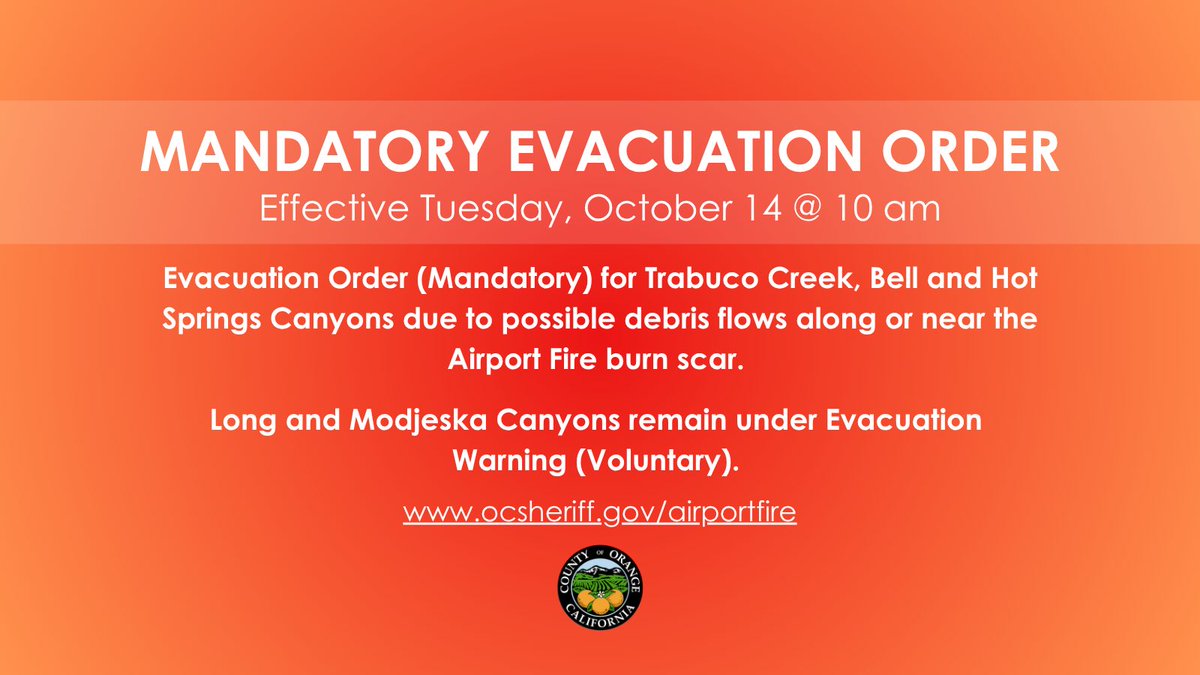 MANDATORY EVACUATION ORDER

Effective Tuesday, October 14 @ 10 am

Evacuation Order (Mandatory) for Trabuco Creek, Bell and Hot Springs Canyons due to possible debris flows along or near the Airport Fire burn scar.

Long and Modjeska Canyons remain under Evacuation Warning (Voluntary).

www.ocsheriff.gov/airportfire

COUNTY OF ORANGE CALIFORNIA